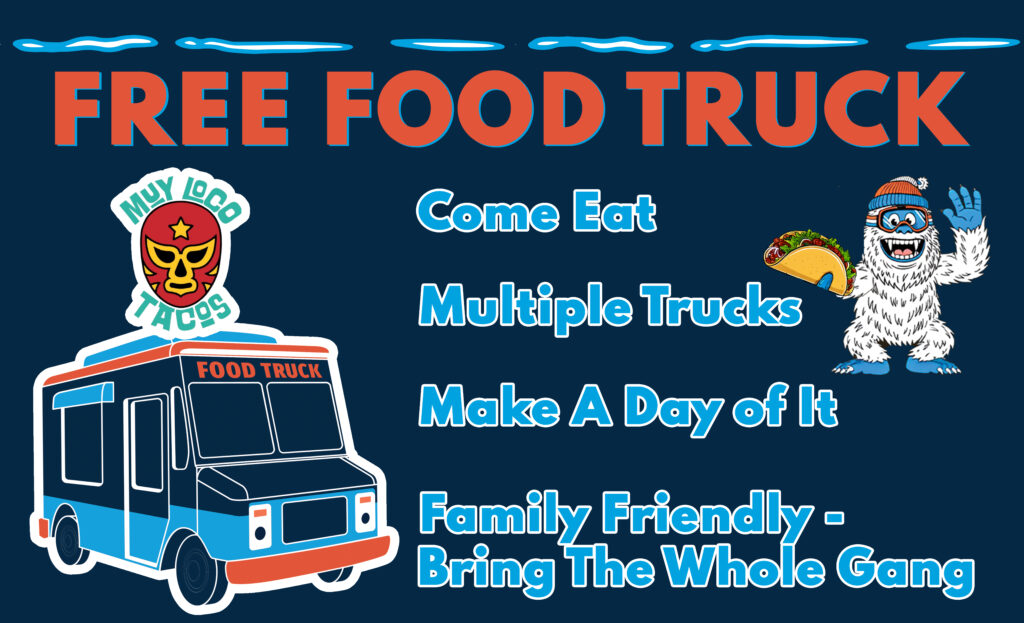 FREE FOOD TRUCK

MUY LOCO TACOS

FOOD TRUCK

Come Eat

Multiple Trucks

Make A Day of It

Family Friendly - Bring The Whole Gang